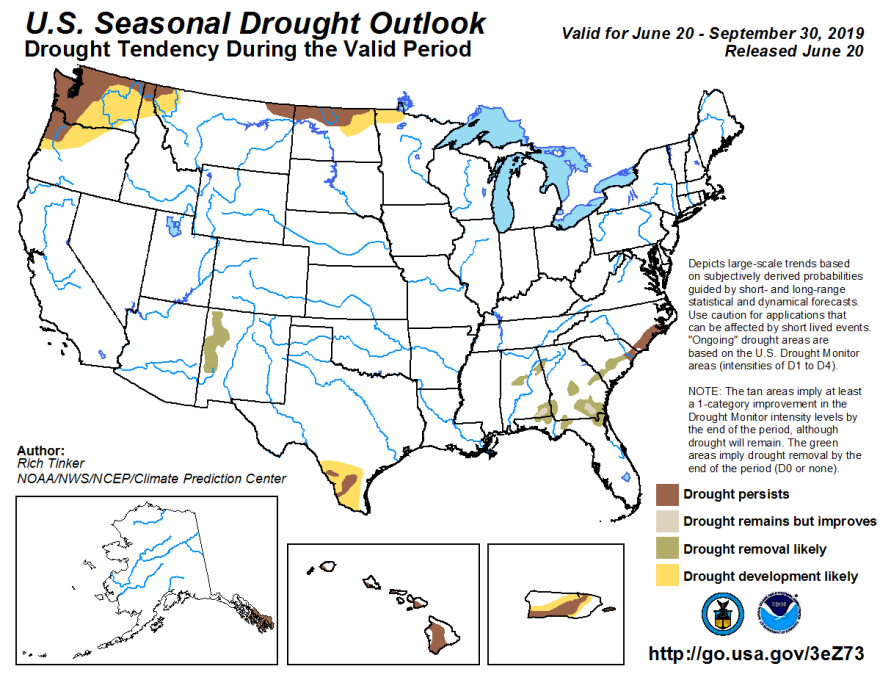 U.S. Seasonal Drought Outlook
Drought Tendency During the Valid Period

Valid for June 20 - September 30, 2019
Released June 20

Depicts large-scale trends based on subjectively derived probabilities guided by short- and long-range statistical and dynamical forecasts. Use caution for applications that can be affected by short lived events. "Ongoing" drought areas are based on the U.S. Drought Monitor areas (intensities of D1 to D4).

NOTE: The tan areas imply at least a 1-category improvement in the Drought Monitor intensity levels by the end of the period, although drought will remain. The green areas imply drought removal by the end of the period (D0 or none).

Author:
Rich Tinker
NOAA/NWS/NCEP/Climate Prediction Center

Drought persists
Drought remains but improves
Drought removal likely
Drought development likely

http://go.usa.gov/3eZ73